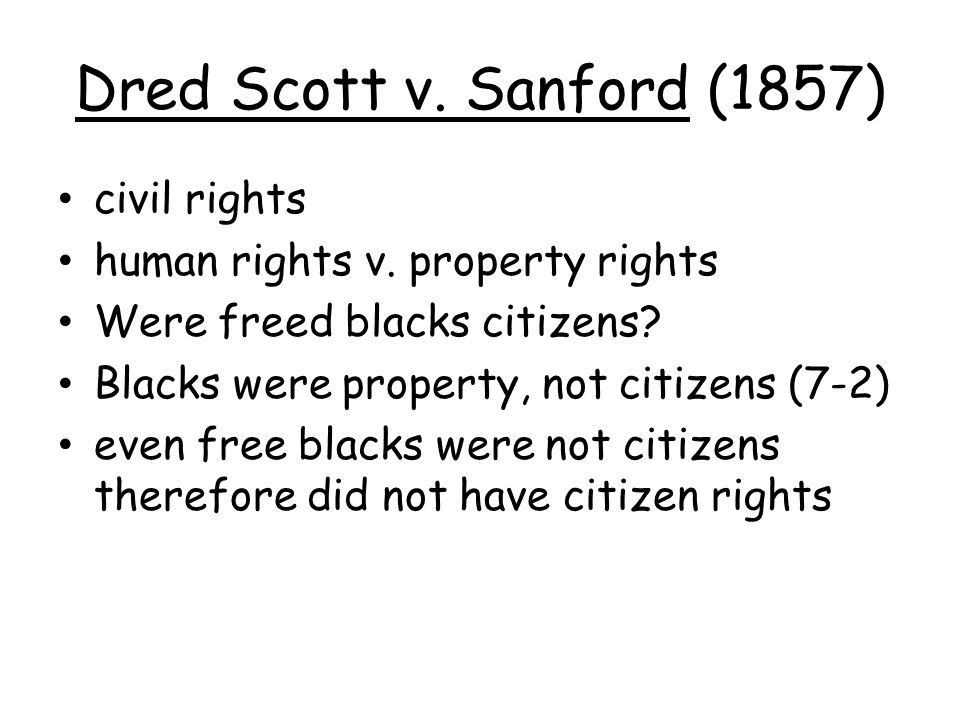 Dred Scott v. Sanford (1857)

• civil rights
• human rights v. property rights
• Were freed blacks citizens?
• Blacks were property, not citizens (7-2)
• even free blacks were not citizens therefore did not have citizen rights